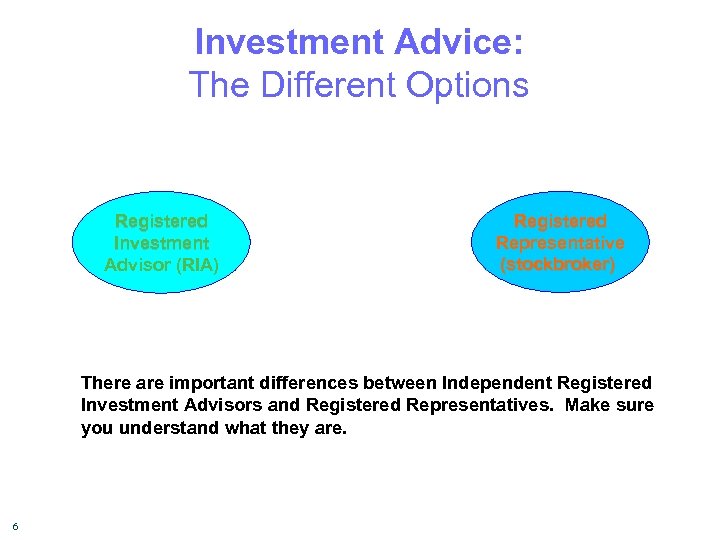 Investment Advice:
The Different Options

Registered Investment Advisor (RIA)

Registered Representative (stockbroker)

There are important differences between Independent Registered Investment Advisors and Registered Representatives. Make sure you understand what they are.

6